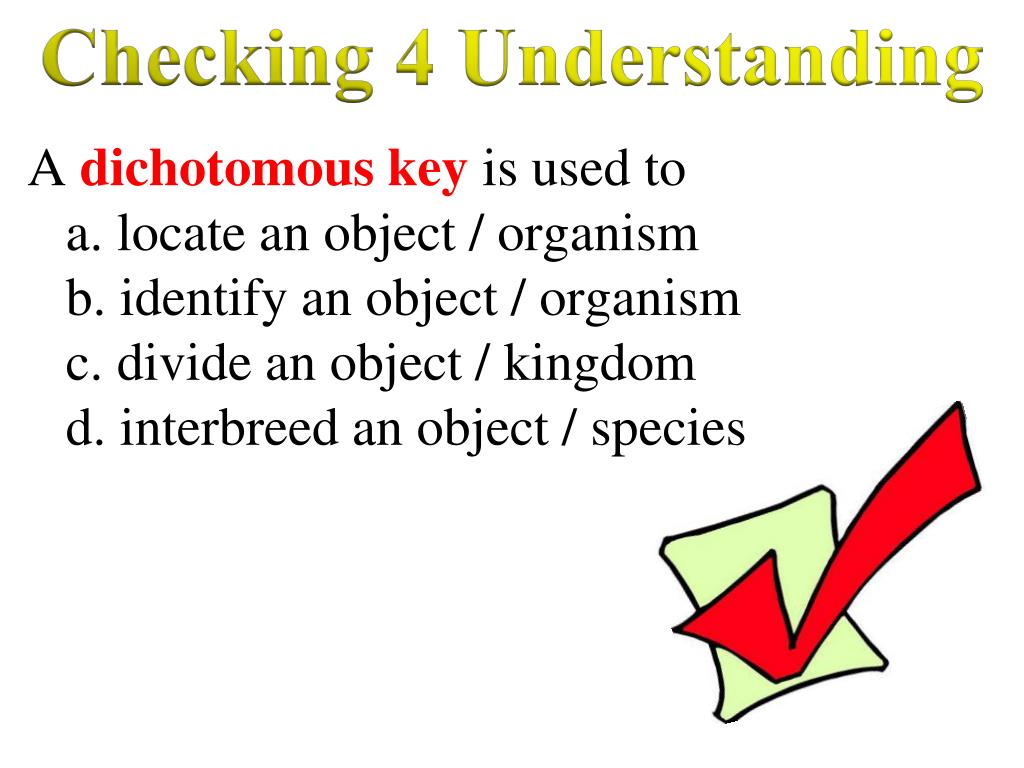 Checking 4 Understanding

A dichotomous key is used to
a. locate an object / organism
b. identify an object / organism
c. divide an object / kingdom
d. interbreed an object / species